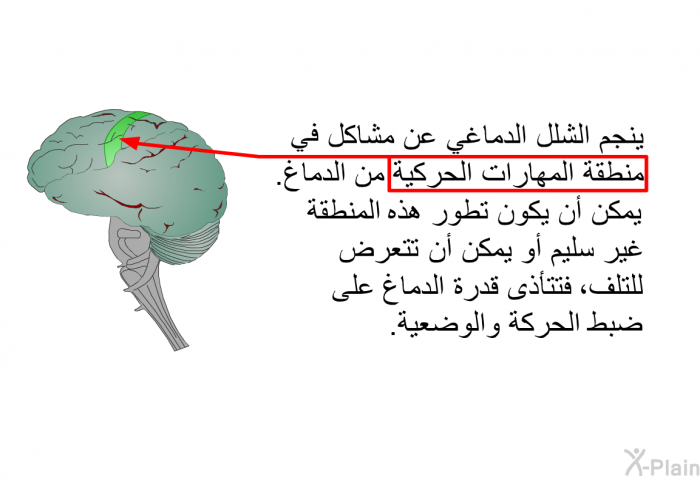 ينجم الشلل الدماغي عن مشاكل في منطقة المهارات الحركية من الدماغ. يمكن أن يكون تطور هذه المنطقة غير سليم أو يمكن أن تتعرض للتلف، فتتأذى قدرة الدماغ على ضبط الحركة والوضعية.

X-Plain